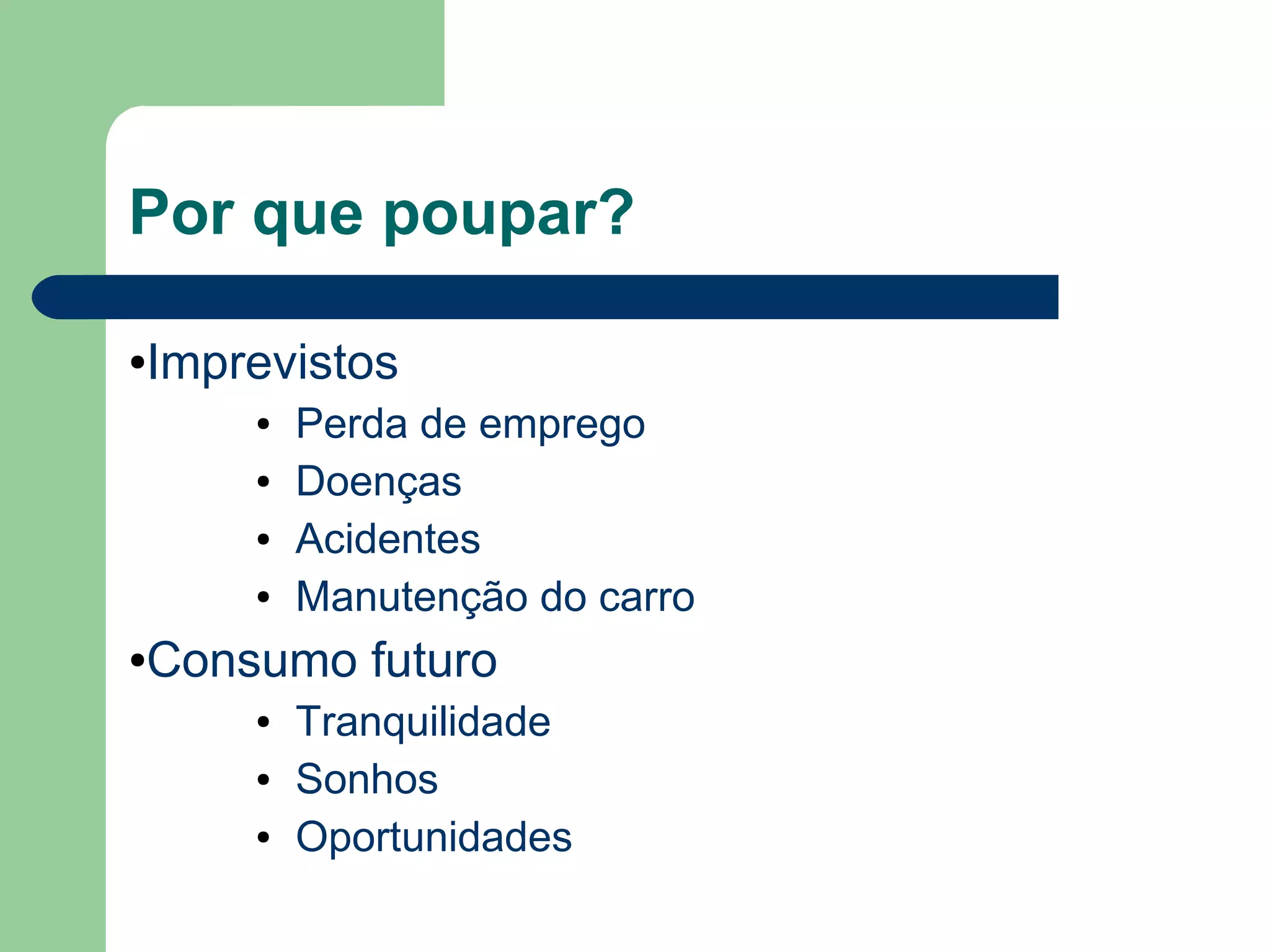 Por que poupar?

•Imprevistos
• Perda de emprego
• Doenças
• Acidentes
• Manutenção do carro

•Consumo futuro
• Tranquilidade
• Sonhos
• Oportunidades